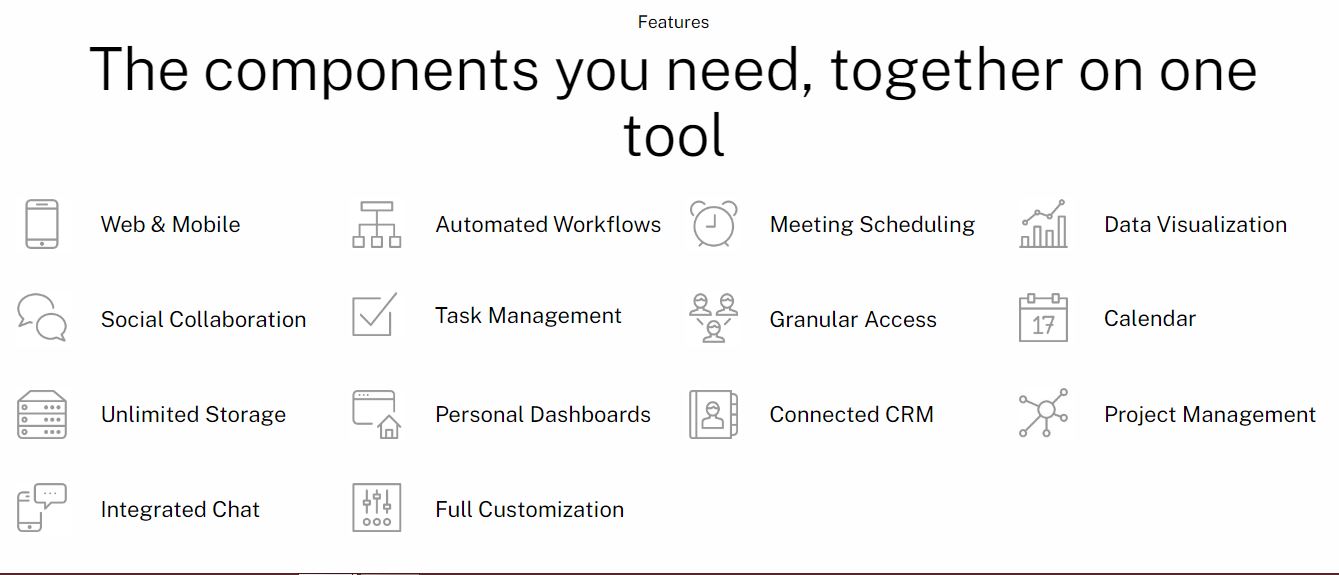 Features

The components you need, together on one tool

Web & Mobile

Social Collaboration

Unlimited Storage

Integrated Chat

Automated Workflows

Task Management

Personal Dashboards

Full Customization

Meeting Scheduling

Granular Access

Connected CRM

Data Visualization

17

Calendar

Project Management